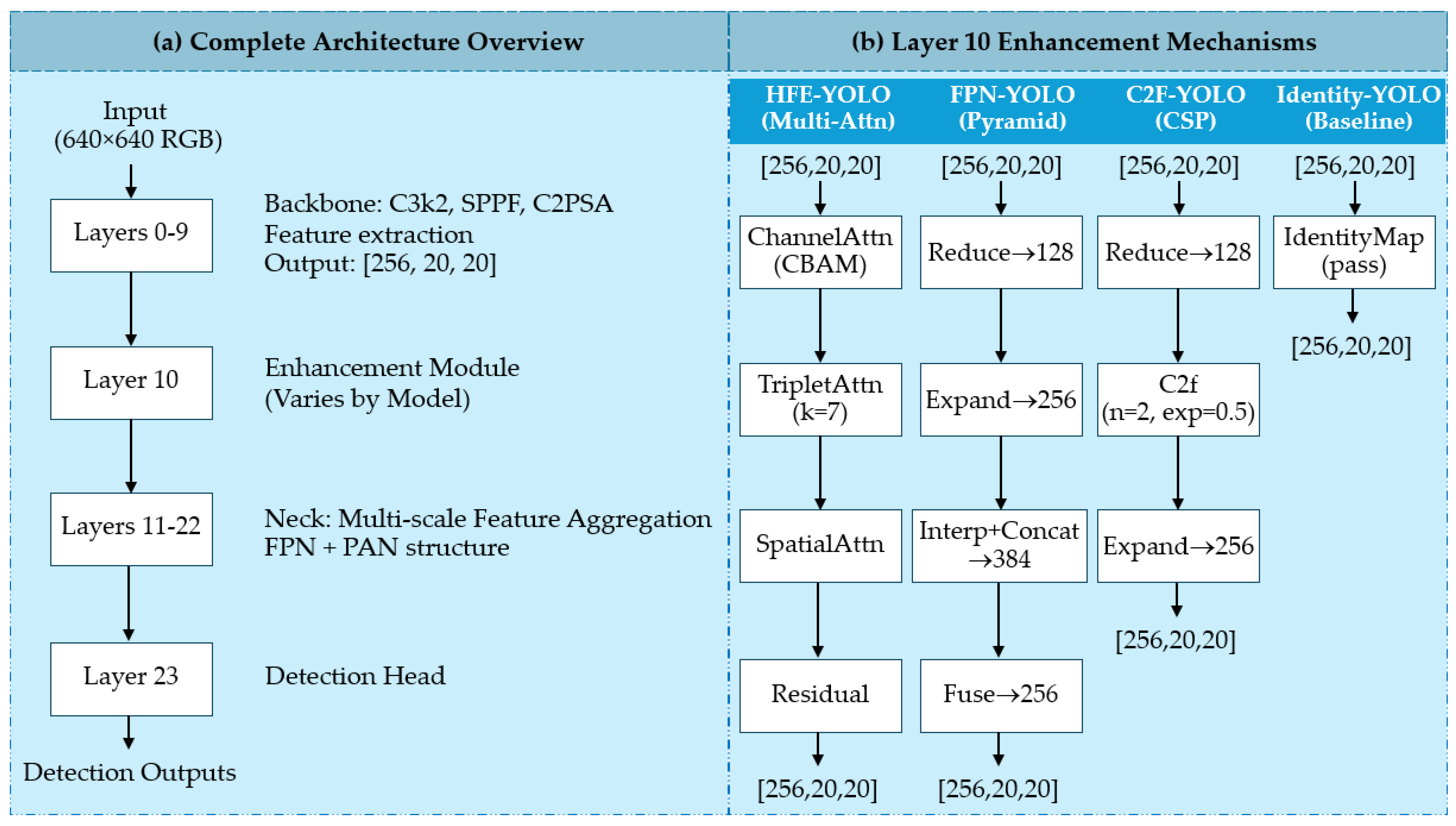 (a) Complete Architecture Overview

Input
(640×640 RGB)

Layers 0-9

Backbone: C3k2, SPPF, C2PSA
Feature extraction
Output: [256, 20, 20]

Layer 10

Enhancement Module
(Varies by Model)

Layers 11-22

Neck: Multi-scale Feature Aggregation
FPN + PAN structure

Layer 23

Detection Head

Detection Outputs

(b) Layer 10 Enhancement Mechanisms

HFE-YOLO
(Multi-Attn)

[256,20,20]

ChannelAttn
(CBAM)

TripletAttn
(k=7)

SpatialAttn

Residual

[256,20,20]

FPN-YOLO
(Pyramid)

[256,20,20]

Reduce→128

Expand→256

Interp+Concat
→384

Fuse→256

[256,20,20]

C2F-YOLO
(CSP)

[256,20,20]

Reduce→128

C2f
(n=2, exp=0.5)

Expand→256

[256,20,20]

Identity-YOLO
(Baseline)

[256,20,20]

IdentityMap
(pass)

[256,20,20]